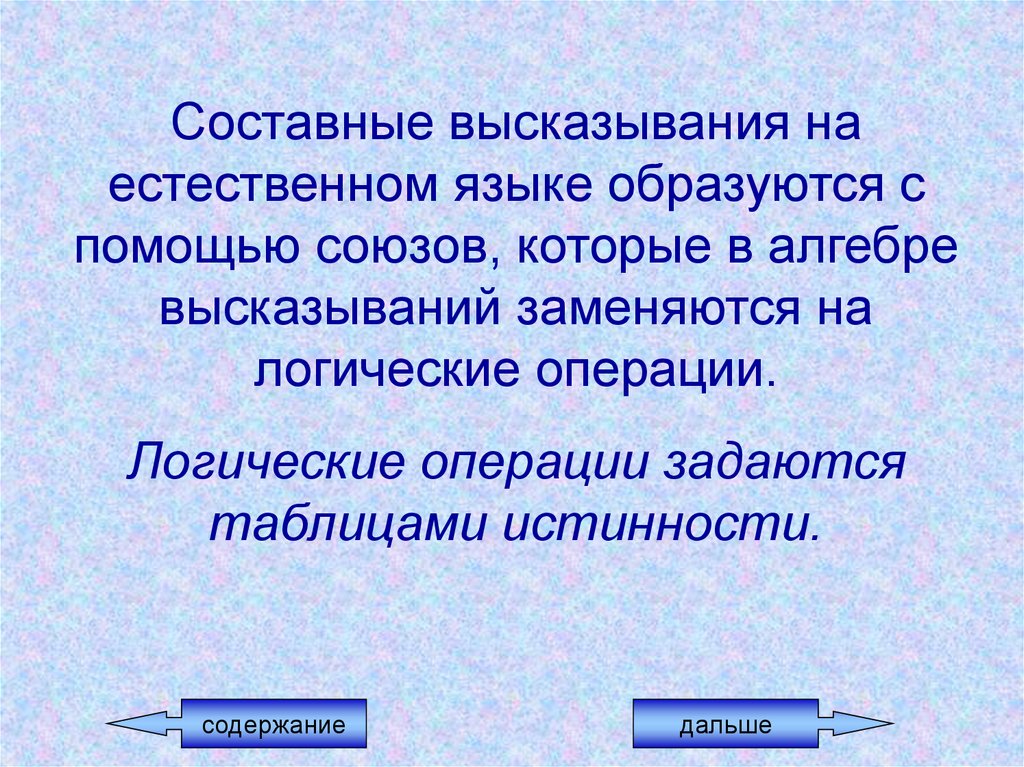 Составные высказывания на естественном языке образуются с помощью союзов, которые в алгебре высказываний заменяются на логические операции.

Логические операции задаются таблицами истинности.

содержание

дальше